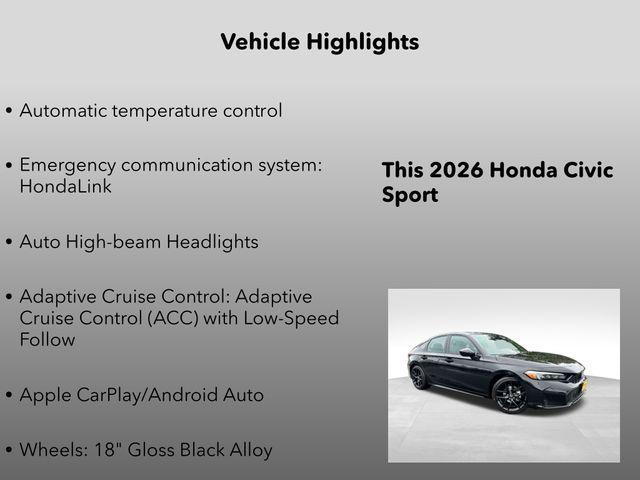 Vehicle Highlights

• Automatic temperature control

• Emergency communication system: HondaLink

• Auto High-beam Headlights

• Adaptive Cruise Control: Adaptive Cruise Control (ACC) with Low-Speed Follow

• Apple CarPlay/Android Auto

• Wheels: 18" Gloss Black Alloy

This 2026 Honda Civic Sport